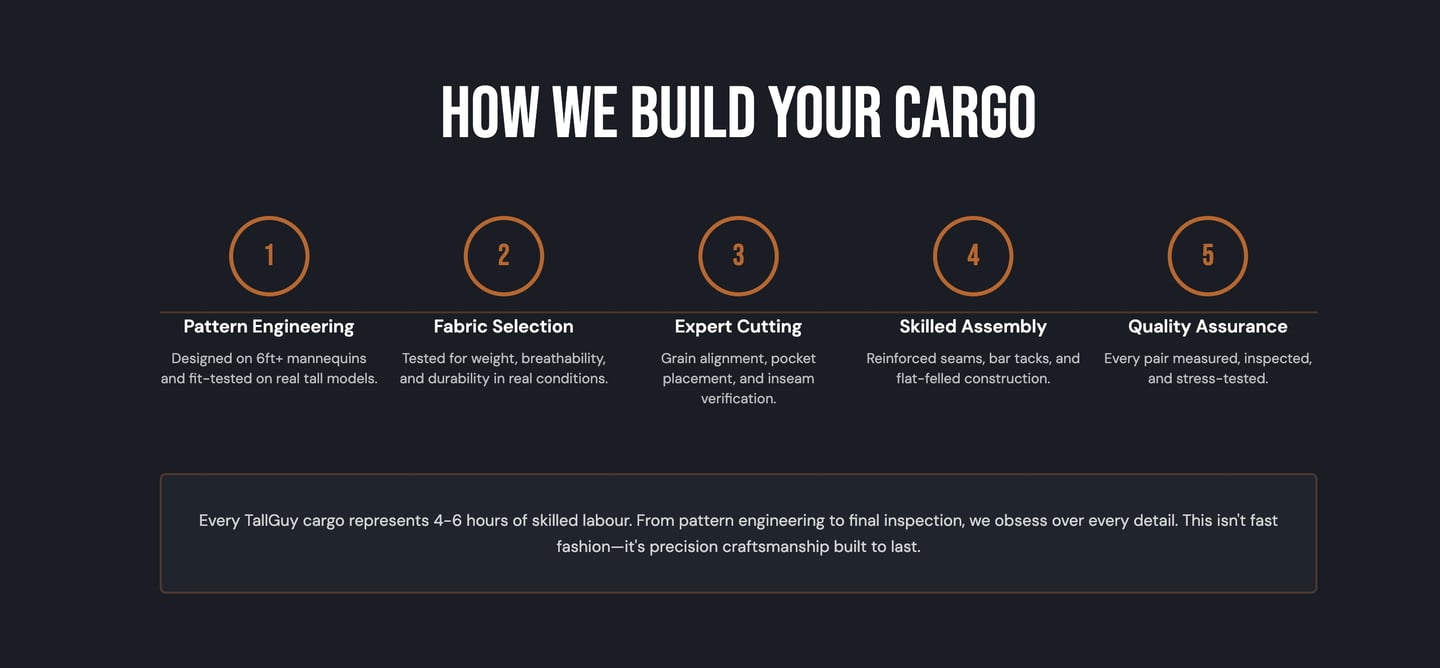 HOW WE BUILD YOUR CARGO

1

Pattern Engineering

Designed on 6ft+ mannequins and fit-tested on real tall models.

2

Fabric Selection

Tested for weight, breathability, and durability in real conditions.

3

Expert Cutting

Grain alignment, pocket placement, and inseam verification.

4

Skilled Assembly

Reinforced seams, bar tacks, and flat-felled construction.

5

Quality Assurance

Every pair measured, inspected, and stress-tested.

Every TallGuy cargo represents 4-6 hours of skilled labour. From pattern engineering to final inspection, we obsess over every detail. This isn't fast fashion—it's precision craftsmanship built to last.